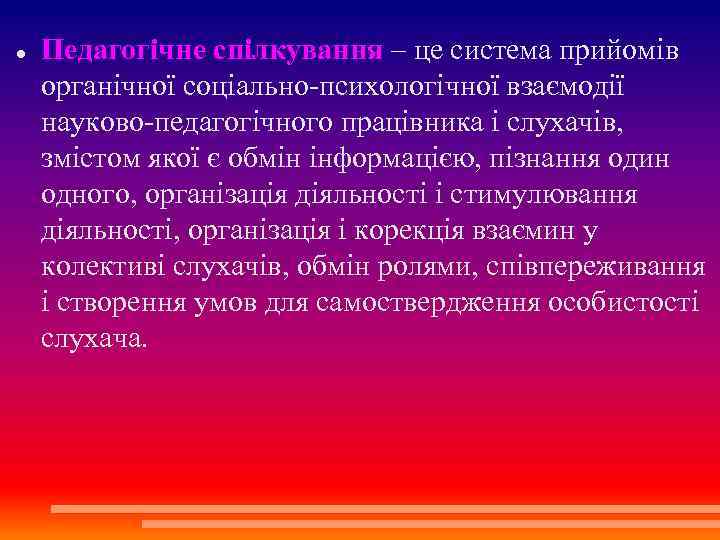 Педагогічне спілкування – це система прийомів органічної соціально-психологічної взаємодії науково-педагогічного працівника і слухачів, змістом якої є обмін інформацією, пізнання один одного, організація діяльності і стимулювання діяльності, організація і корекція взаємин у колективі слухачів, обмін ролями, співпереживання і створення умов для самоствердження особистості слухача.